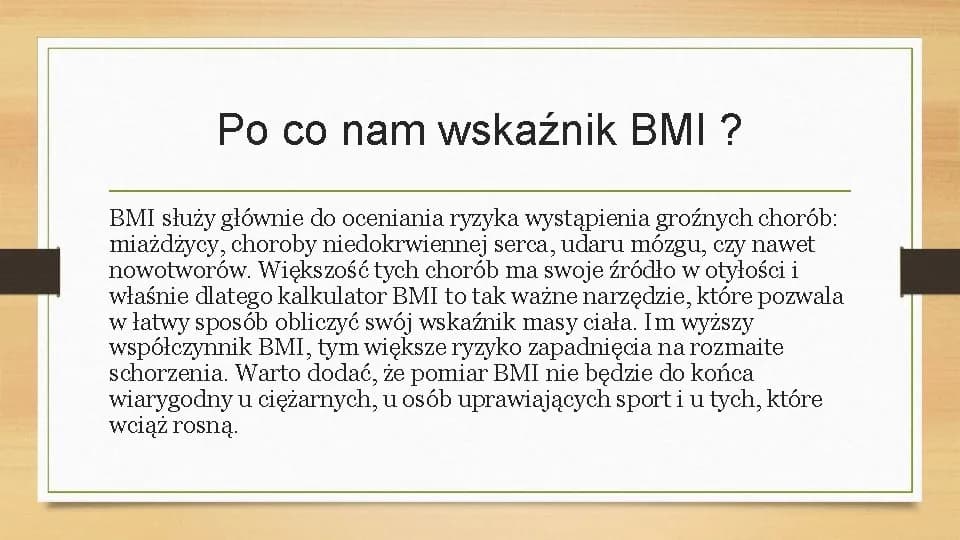 Po co nam wskaźnik BMI ?

BMI służy głównie do oceniania ryzyka wystąpienia groźnych chorób: miażdżycy, choroby niedokrwiennej serca, udaru mózgu, czy nawet nowotworów. Większość tych chorób ma swoje źródło w otyłości i właśnie dlatego kalkulator BMI to tak ważne narzędzie, które pozwala w łatwy sposób obliczyć swój wskaźnik masy ciała. Im wyższy współczynnik BMI, tym większe ryzyko zapadnięcia na rozmaite schorzenia. Warto dodać, że pomiar BMI nie będzie do końca wiarygodny u ciężarnych, u osób uprawiających sport i u tych, które wciąż rosną.